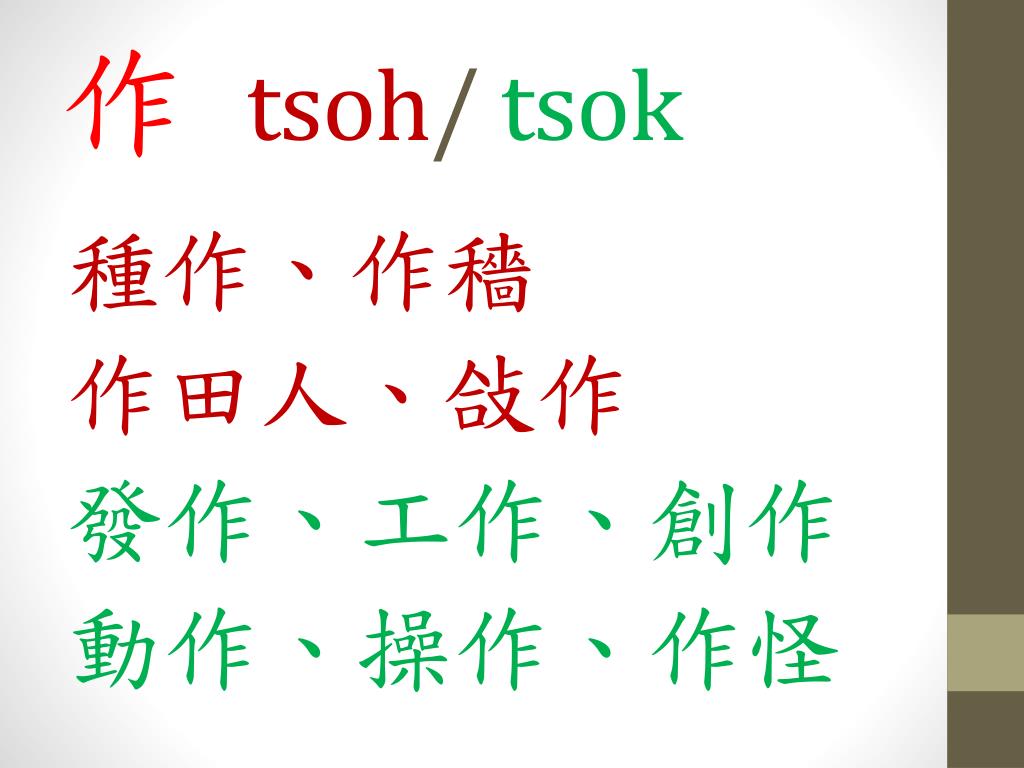 作 tsoh/ tsok

種作、作穡

作田人、敆作

發作、工作、創作

動作、操作、作怪